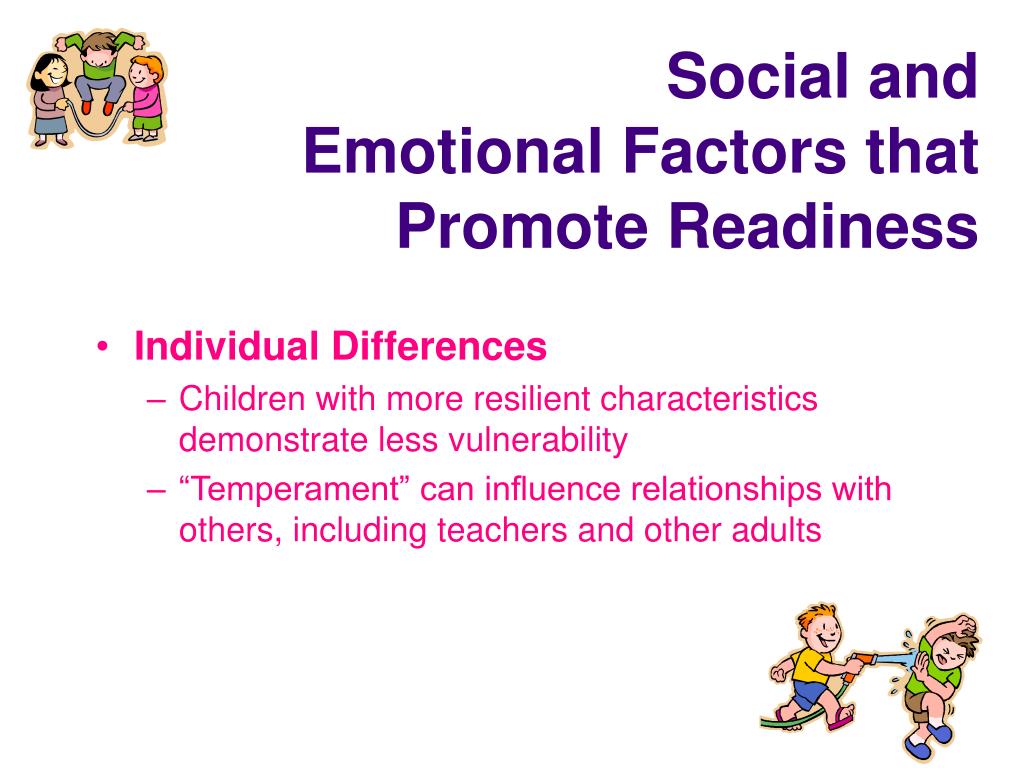 Social and
Emotional Factors that
Promote Readiness

• Individual Differences
– Children with more resilient characteristics demonstrate less vulnerability
– “Temperament” can influence relationships with others, including teachers and other adults